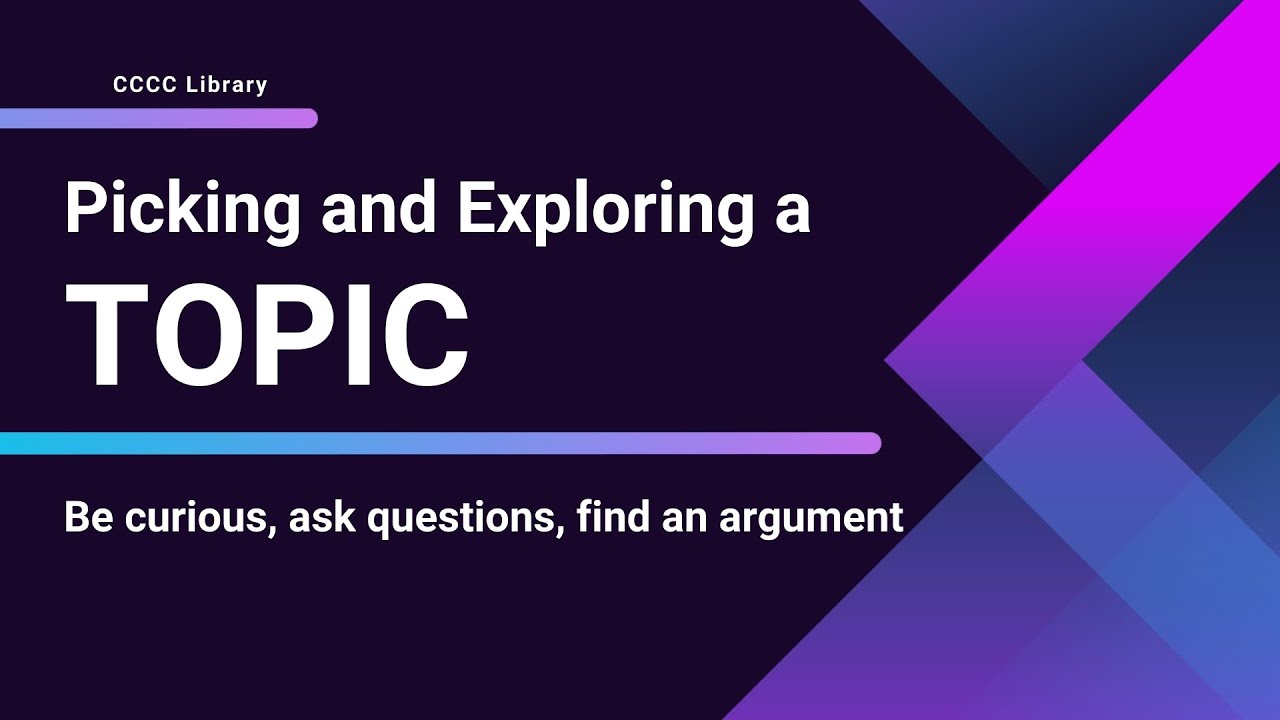 CCCC Library

Picking and Exploring a

TOPIC

Be curious, ask questions, find an argument